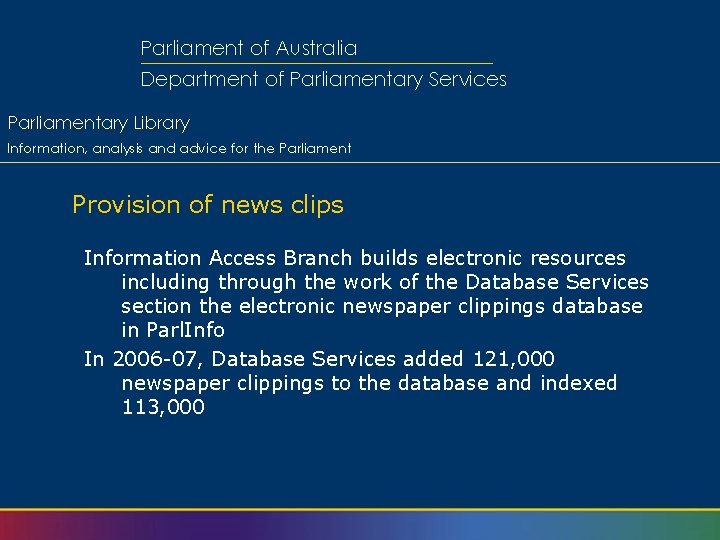 Parliament of Australia
Department of Parliamentary Services

Parliamentary Library
Information, analysis and advice for the Parliament

Provision of news clips

Information Access Branch builds electronic resources including through the work of the Database Services section the electronic newspaper clippings database in ParlInfo

In 2006-07, Database Services added 121,000 newspaper clippings to the database and indexed 113,000